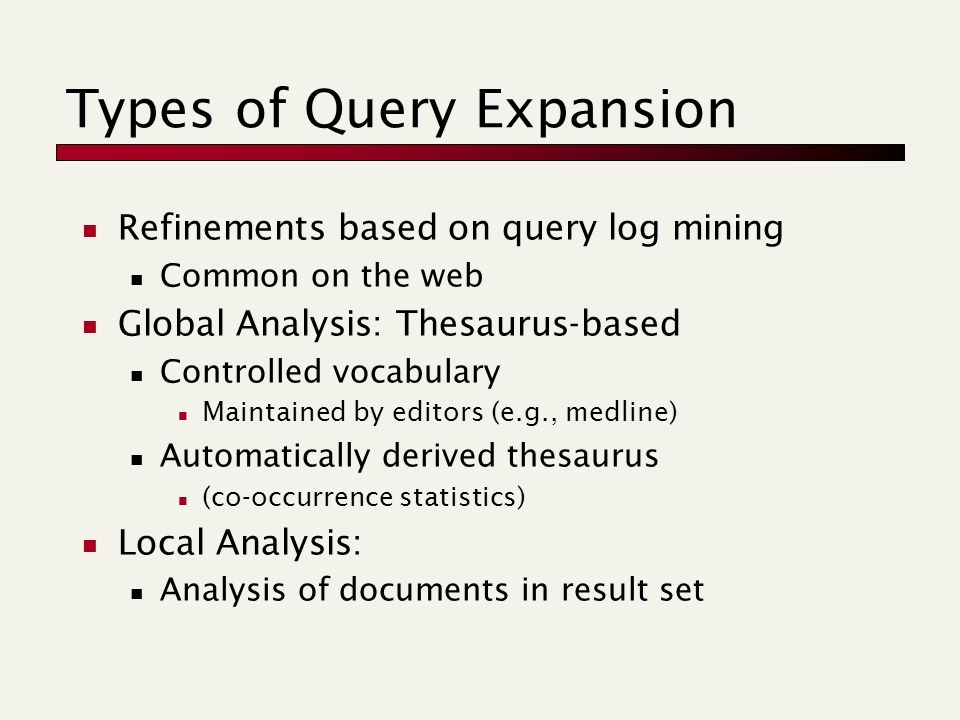 Types of Query Expansion

- Refinements based on query log mining
  - Common on the web
- Global Analysis: Thesaurus-based
  - Controlled vocabulary
    - Maintained by editors (e.g., medline)
  - Automatically derived thesaurus
    - (co-occurrence statistics)
- Local Analysis:
  - Analysis of documents in result set